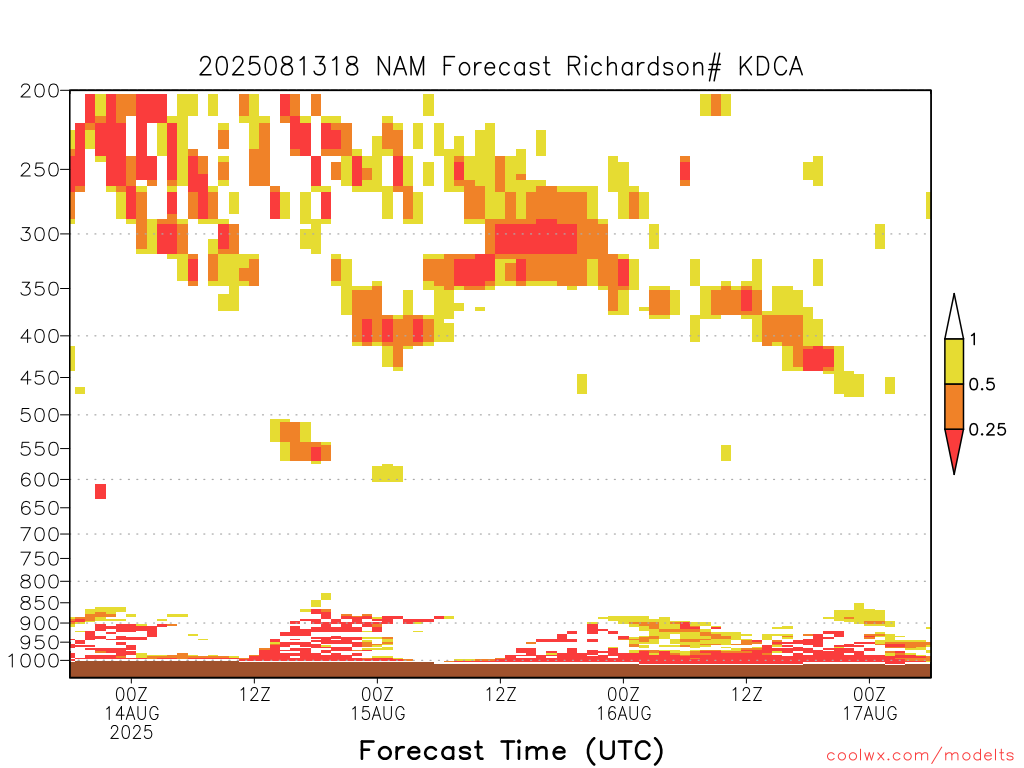 2025081318 NAM Forecast Richardson# KDCA

200
250
300
350
400
450
500
550
600
650
700
750
800
850
900
950
1000

1
0.5
0.25

00Z
14AUG
2025
12Z
00Z
15AUG
12Z
00Z
16AUG
12Z
00Z
17AUG

Forecast Time (UTC)

coolwx.com/modelts